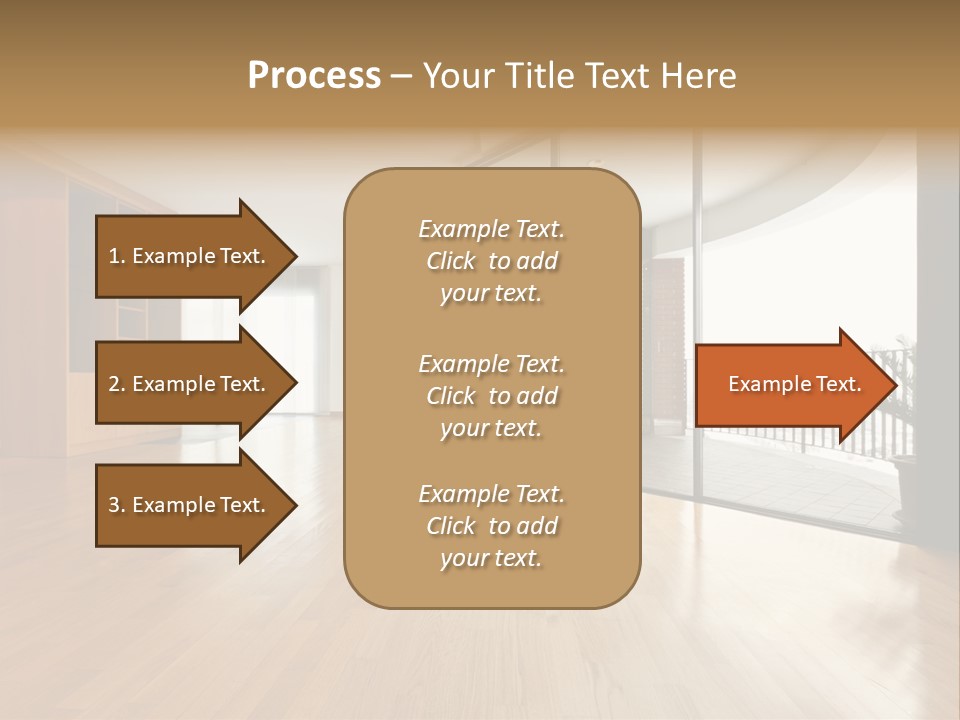 Process – Your Title Text Here

1. Example Text.

2. Example Text.

3. Example Text.

Example Text. Click to add your text.

Example Text. Click to add your text.

Example Text. Click to add your text.

Example Text.